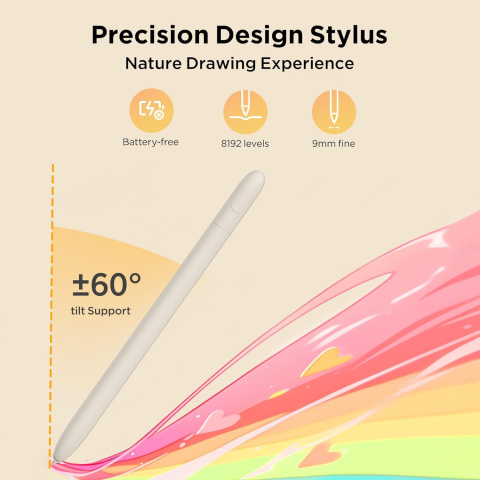 Precision Design Stylus
Nature Drawing Experience

Battery-free
8192 levels
9mm fine

±60°
tilt Support